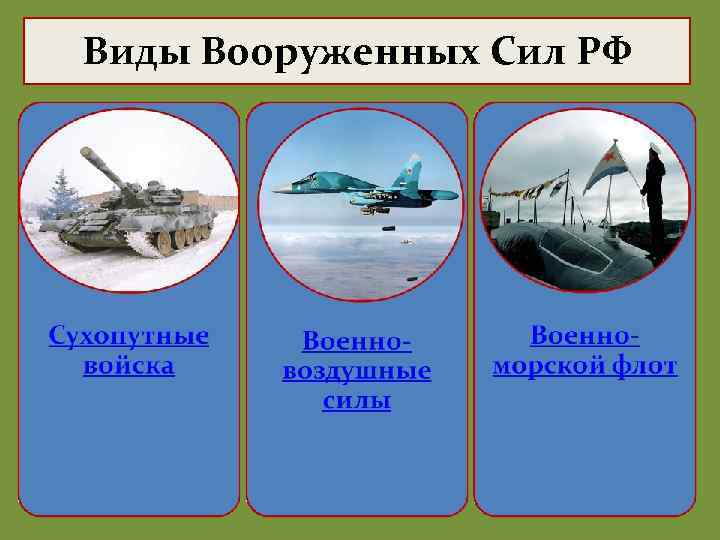 Виды Вооруженных Сил РФ

Сухопутные войска

Военно-воздушные силы

Военно-морской флот